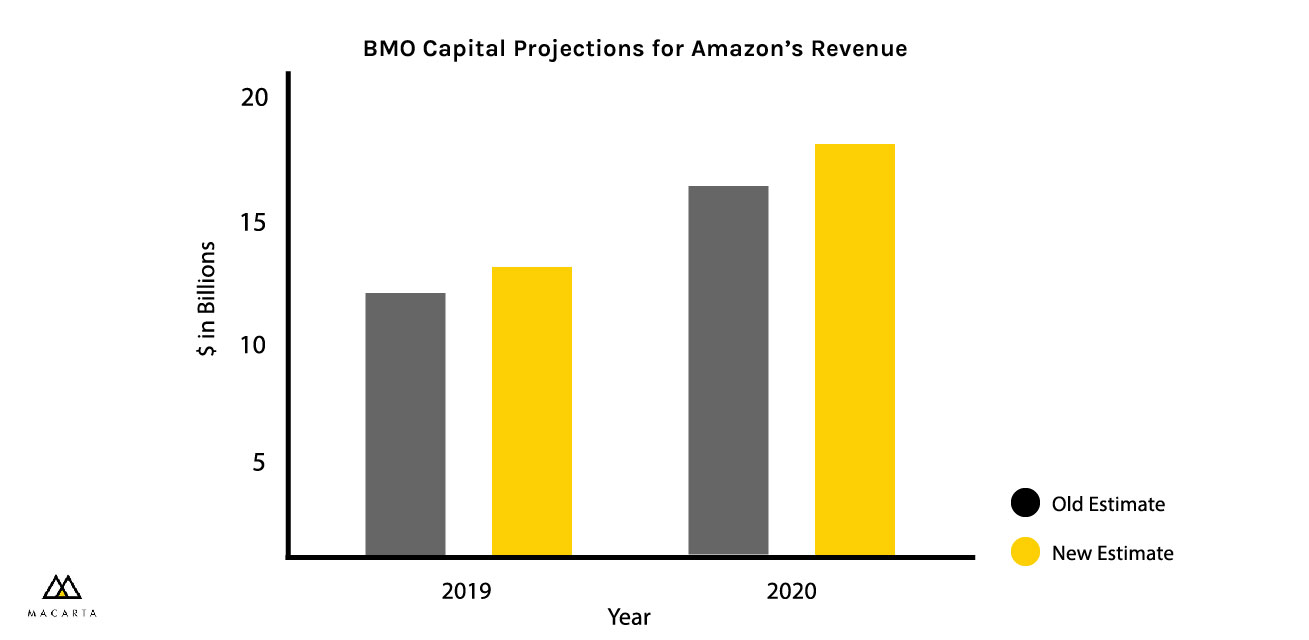 BMO Capital Projections for Amazon's Revenue

20
15
10
5

$ in Billions

2019
2020
Year

Old Estimate
New Estimate

MACARTA